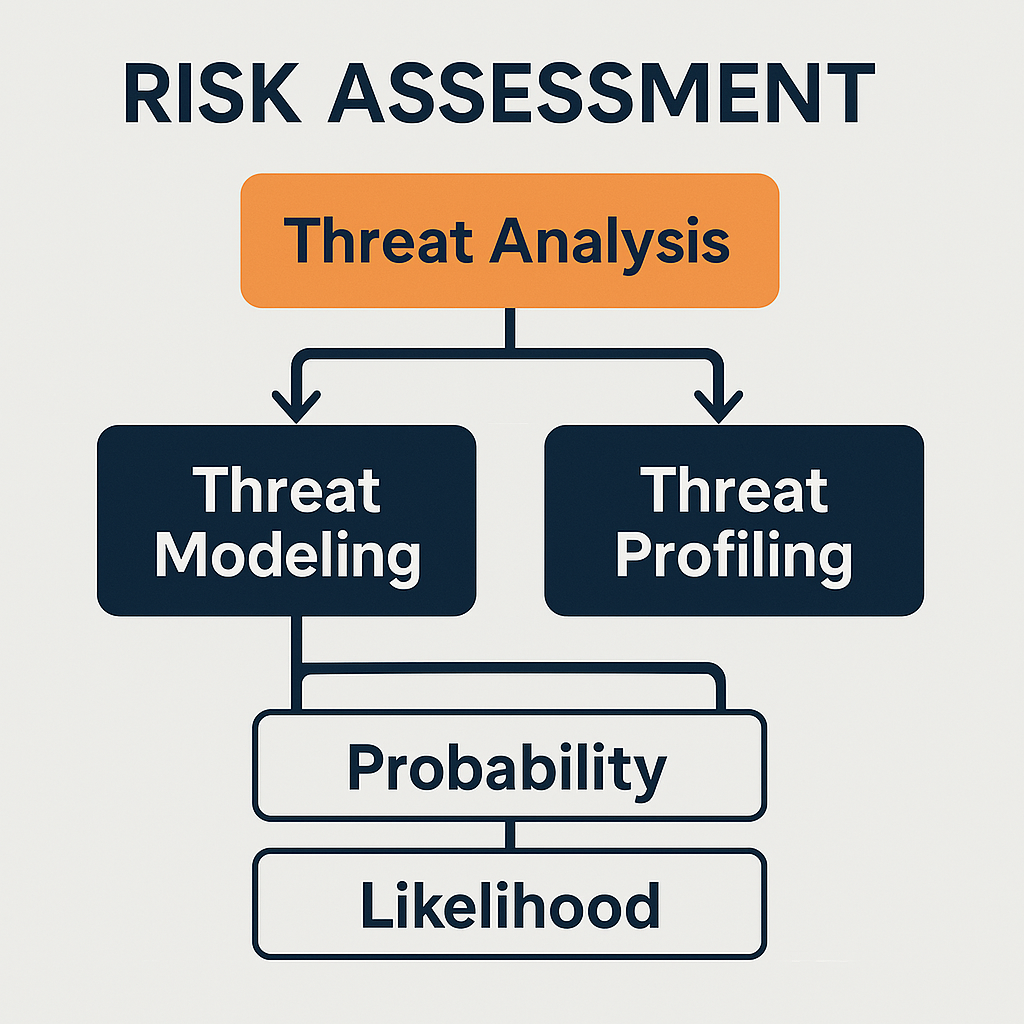 RISK ASSESSMENT

Threat Analysis

Threat Modeling

Threat Profiling

Probability

Likelihood